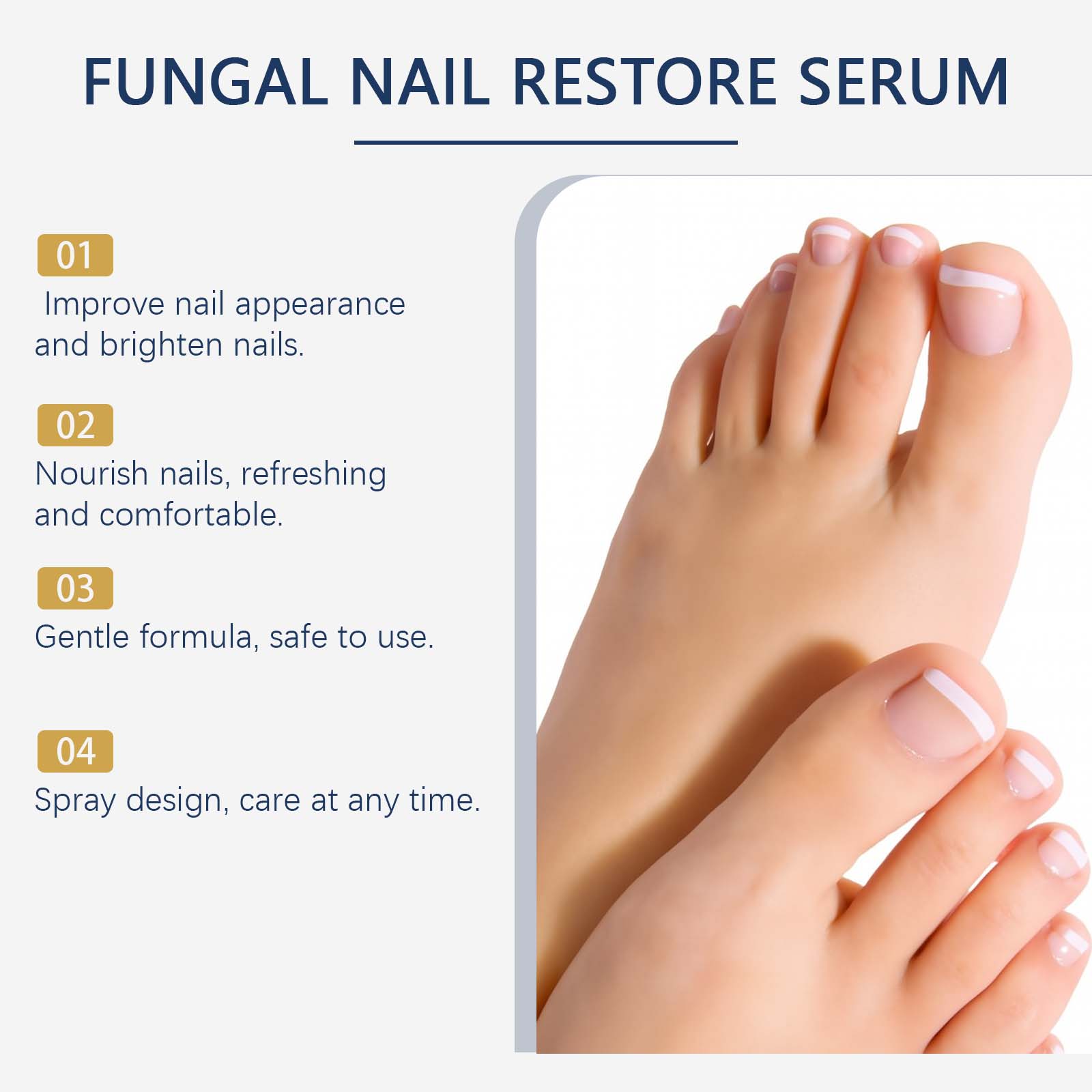 FUNGAL NAIL RESTORE SERUM

01
Improve nail appearance and brighten nails.

02
Nourish nails, refreshing and comfortable.

03
Gentle formula, safe to use.

04
Spray design, care at any time.